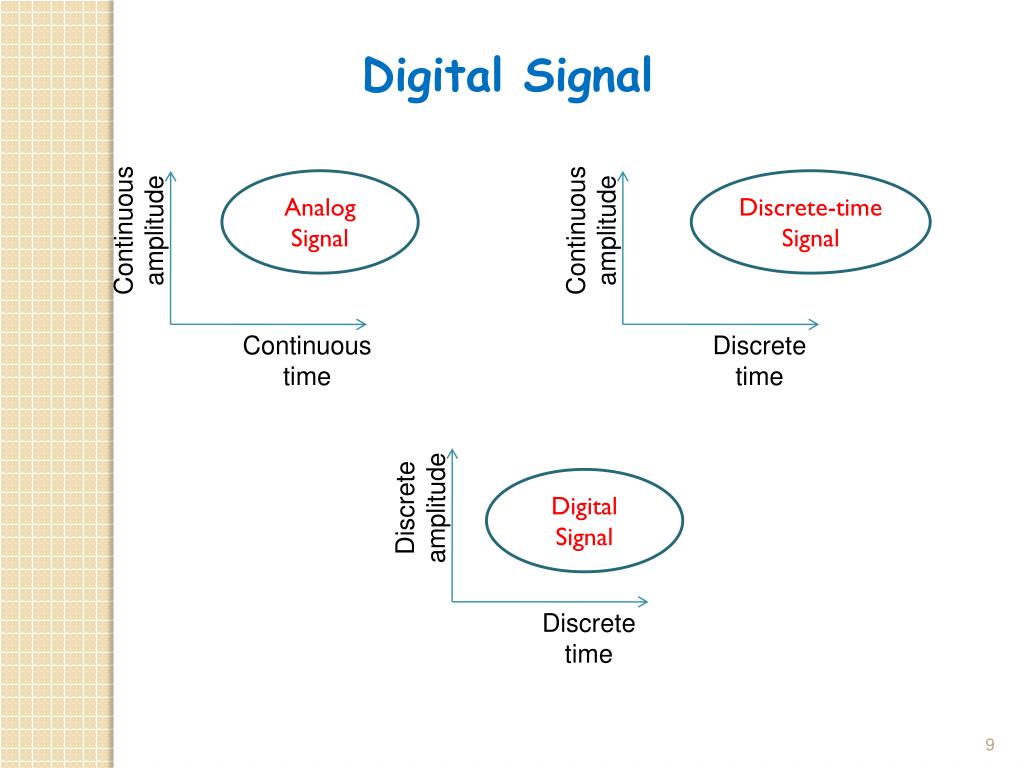 Digital Signal

Continuous amplitude

Analog Signal

Continuous time

Continuous amplitude

Discrete-time Signal

Discrete time

Discrete amplitude

Digital Signal

Discrete time

9